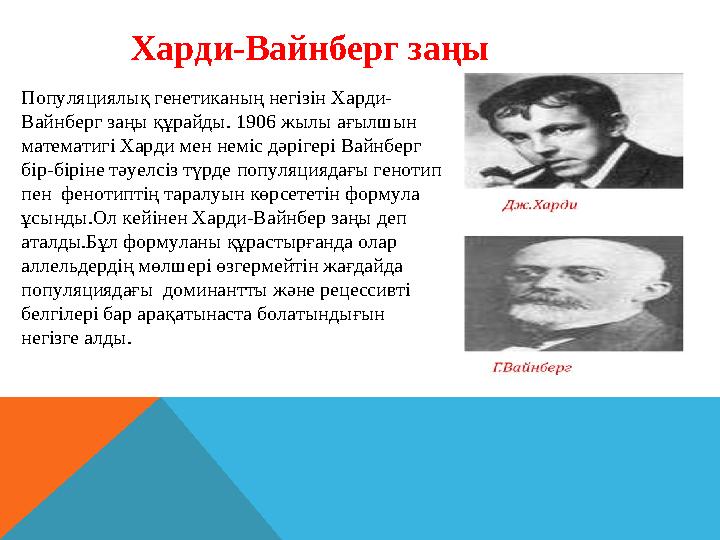 Харди-Вайнберг заңы

Популяциялық генетиканың негізін Харди-Вайнберг заңы құрайды. 1906 жылы ағылшын математигі Харди мен неміс дәрігері Вайнберг бір-біріне тәуелсіз түрде популяциядағы генотип пен фенотиптің таралуын көрсететін формула ұсынды.Ол кейінен Харди-Вайнбер заңы деп аталды.Бұл формуланы құрастырғанда олар аллельдердің мөлшері өзгермейтін жағдайда популяциядағы доминантты және рецессивті белгілері бар арақатынаста болатындығын негізге алды.

Дж.Харди

Г.Вайнберг